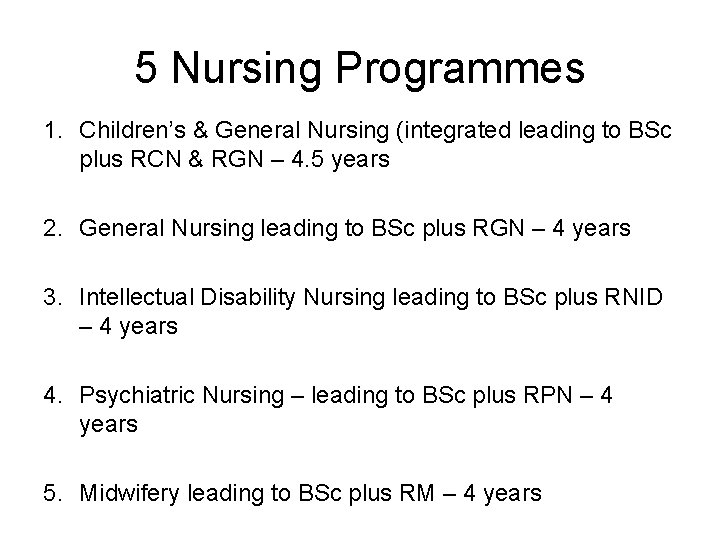 5 Nursing Programmes

1. Children's & General Nursing (integrated leading to BSc plus RCN & RGN – 4.5 years

2. General Nursing leading to BSc plus RGN – 4 years

3. Intellectual Disability Nursing leading to BSc plus RNID – 4 years

4. Psychiatric Nursing – leading to BSc plus RPN – 4 years

5. Midwifery leading to BSc plus RM – 4 years